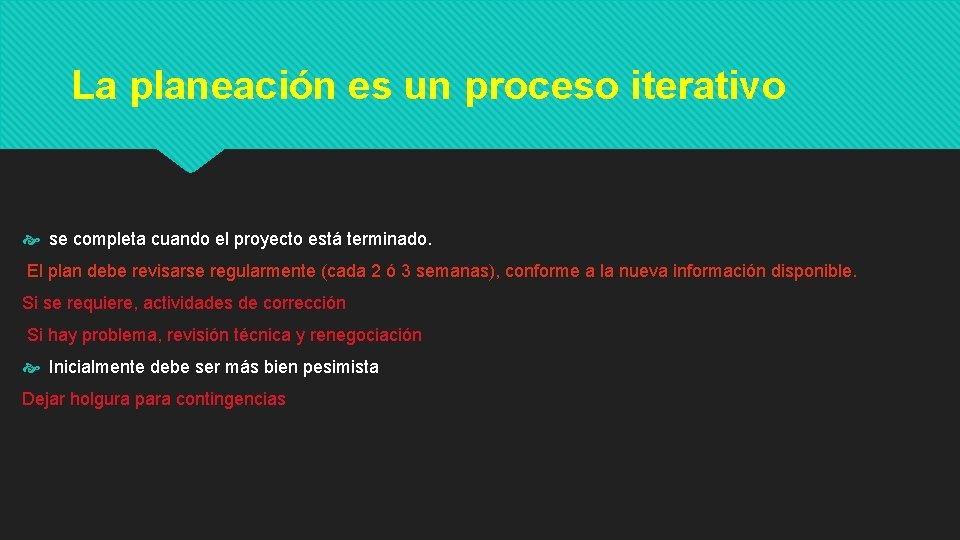 La planeación es un proceso iterativo

se completa cuando el proyecto está terminado.

El plan debe revisarse regularmente (cada 2 ó 3 semanas), conforme a la nueva información disponible.

Si se requiere, actividades de corrección

Si hay problema, revisión técnica y renegociación

Inicialmente debe ser más bien pesimista

Dejar holgura para contingencias